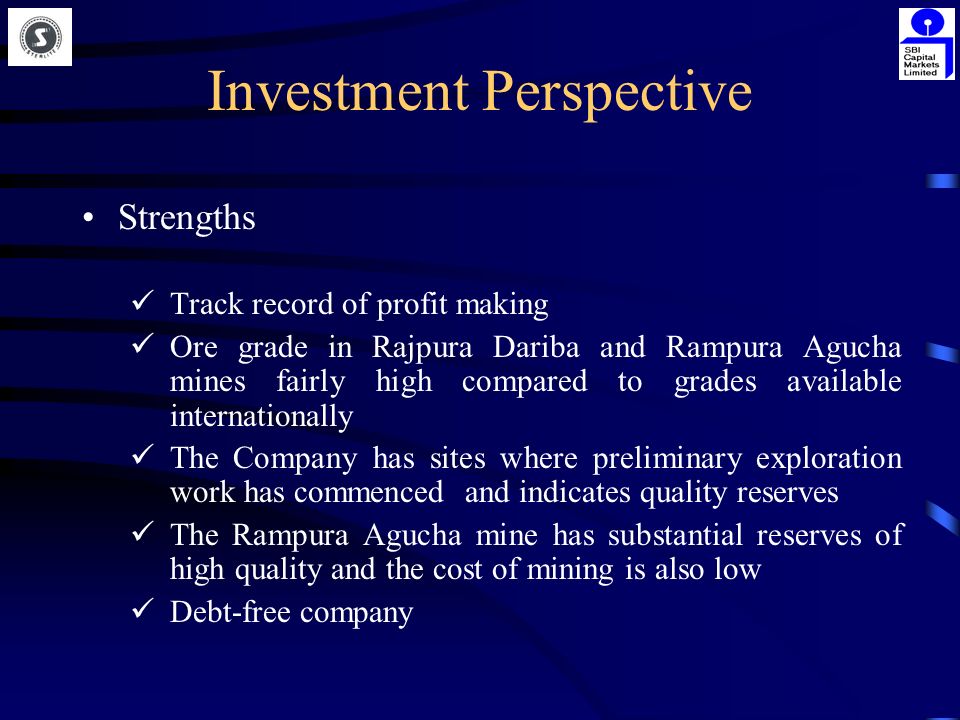 STERLITE

SBI Capital Markets Limited

Investment Perspective

• Strengths

✓ Track record of profit making
✓ Ore grade in Rajpura Dariba and Rampura Agucha mines fairly high compared to grades available internationally
✓ The Company has sites where preliminary exploration work has commenced and indicates quality reserves
✓ The Rampura Agucha mine has substantial reserves of high quality and the cost of mining is also low
✓ Debt-free company